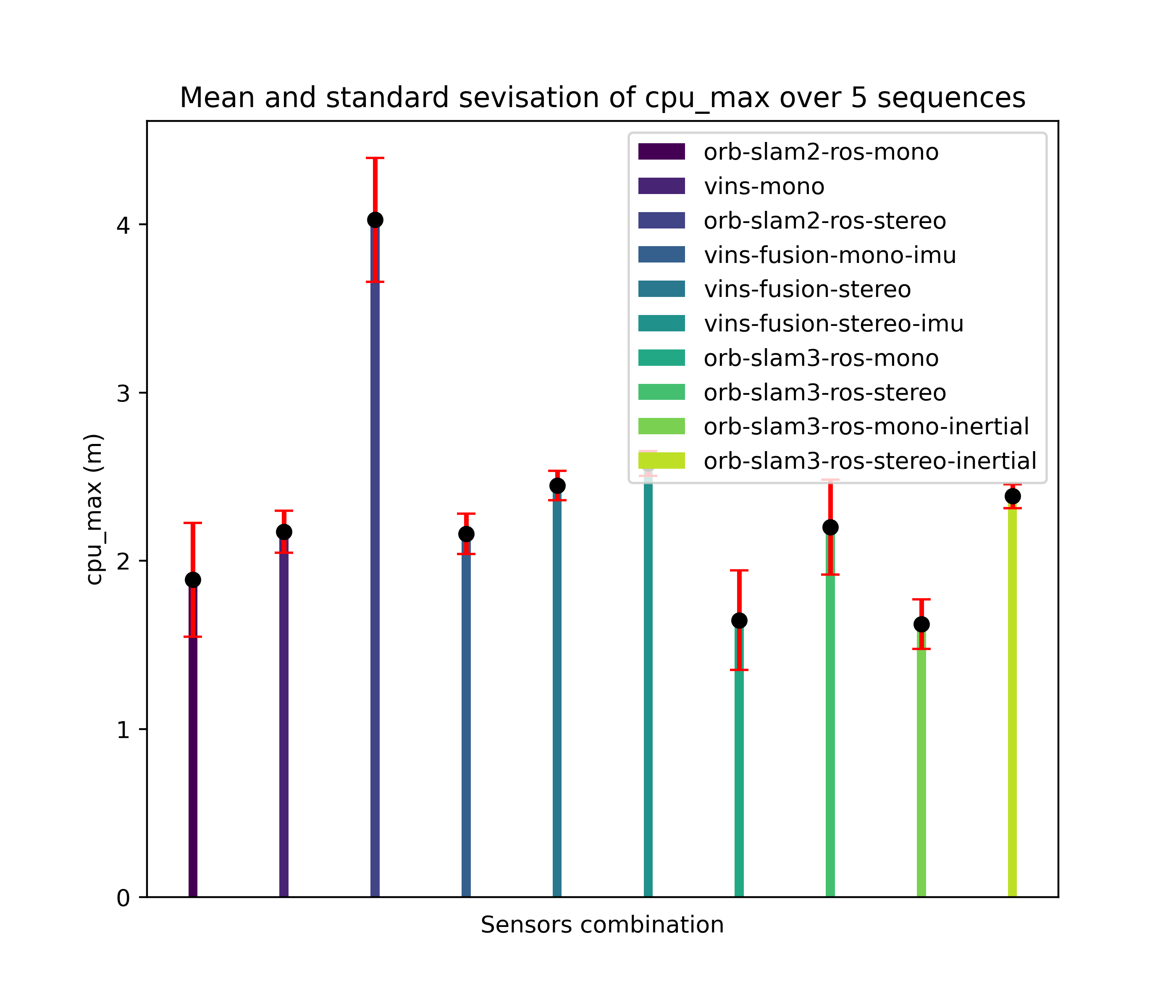 Mean and standard sevisation of cpu_max over 5 sequences

orb-slam2-ros-mono
vins-mono
orb-slam2-ros-stereo
vins-fusion-mono-imu
vins-fusion-stereo
vins-fusion-stereo-imu
orb-slam3-ros-mono
orb-slam3-ros-stereo
orb-slam3-ros-mono-inertial
orb-slam3-ros-stereo-inertial

cpu_max (m)

4
3
2
1
0

Sensors combination